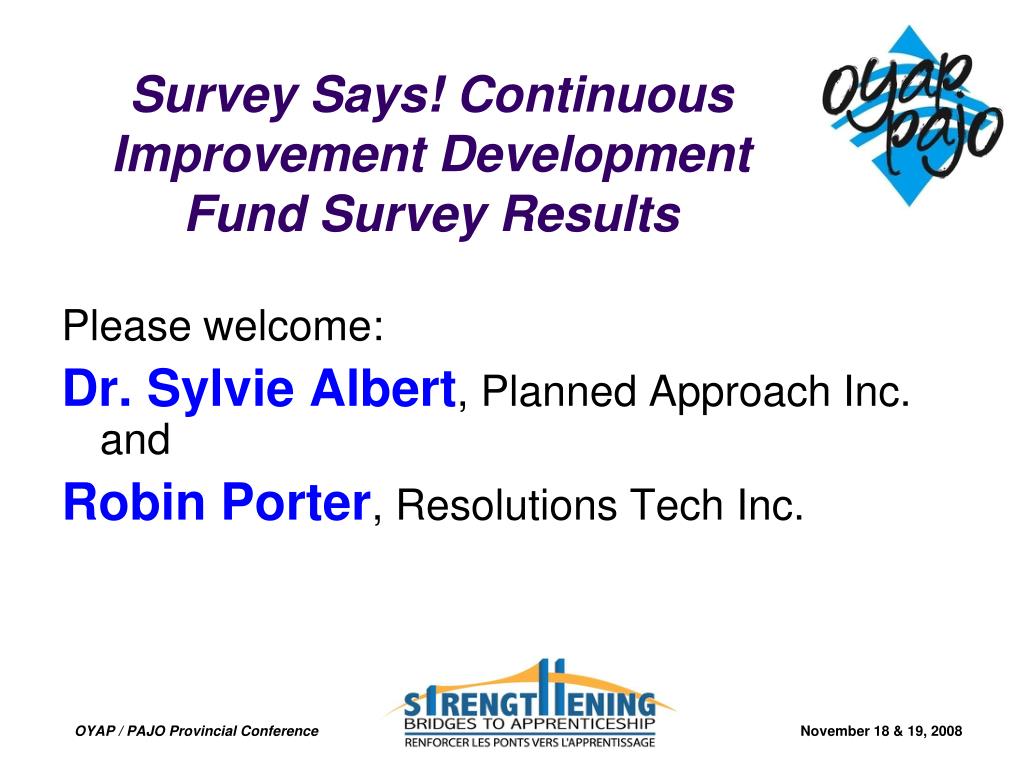 Survey Says! Continuous Improvement Development Fund Survey Results

oyap pajo

Please welcome:

Dr. Sylvie Albert, Planned Approach Inc. and

Robin Porter, Resolutions Tech Inc.

OYAP / PAJO Provincial Conference

STRENGTHENING
BRIDGES TO APPRENTICESHIP
RENFORCER LES PONTS VERS L'APPRENTISSAGE

November 18 & 19, 2008